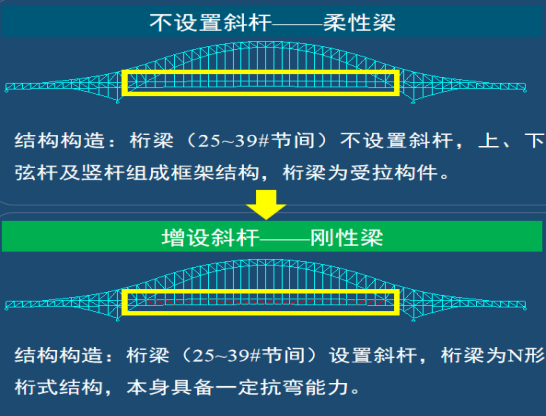 不设置斜杆——柔性梁

结构构造：桁梁（25~39#节间）不设置斜杆，上、下弦杆及竖杆组成框架结构，桁梁为受拉构件。

增设斜杆——刚性梁

结构构造：桁梁（25~39#节间）设置斜杆，桁梁为N形桁式结构，本身具备一定抗弯能力。